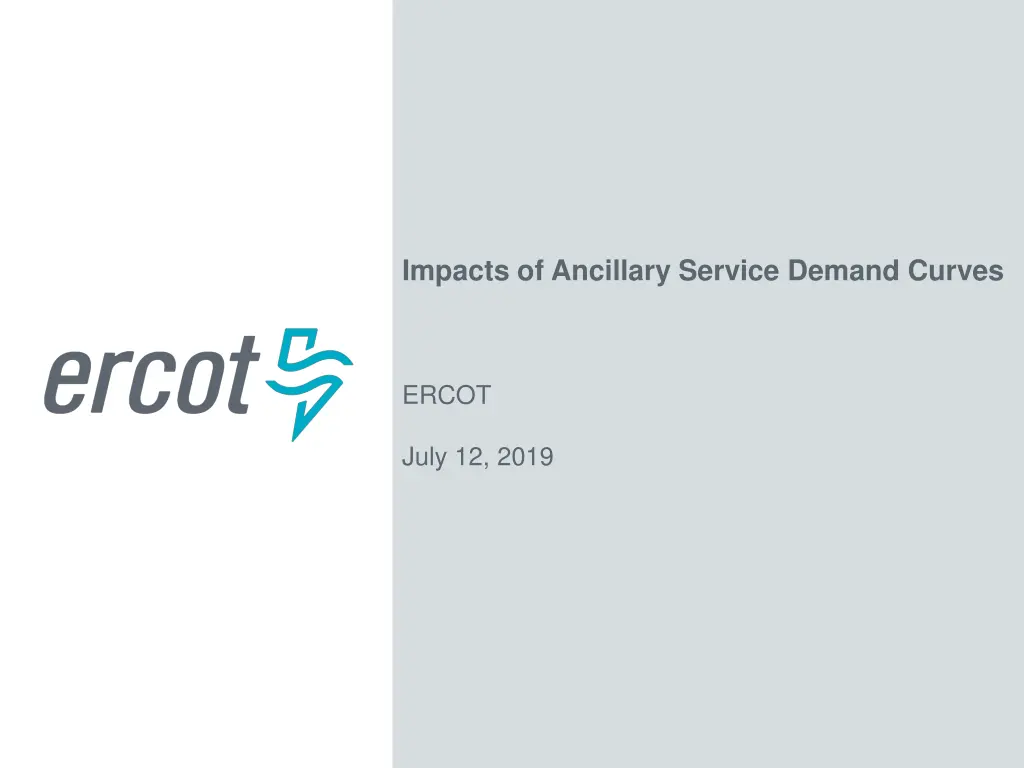 ercot

Impacts of Ancillary Service Demand Curves

ERCOT

July 12, 2019